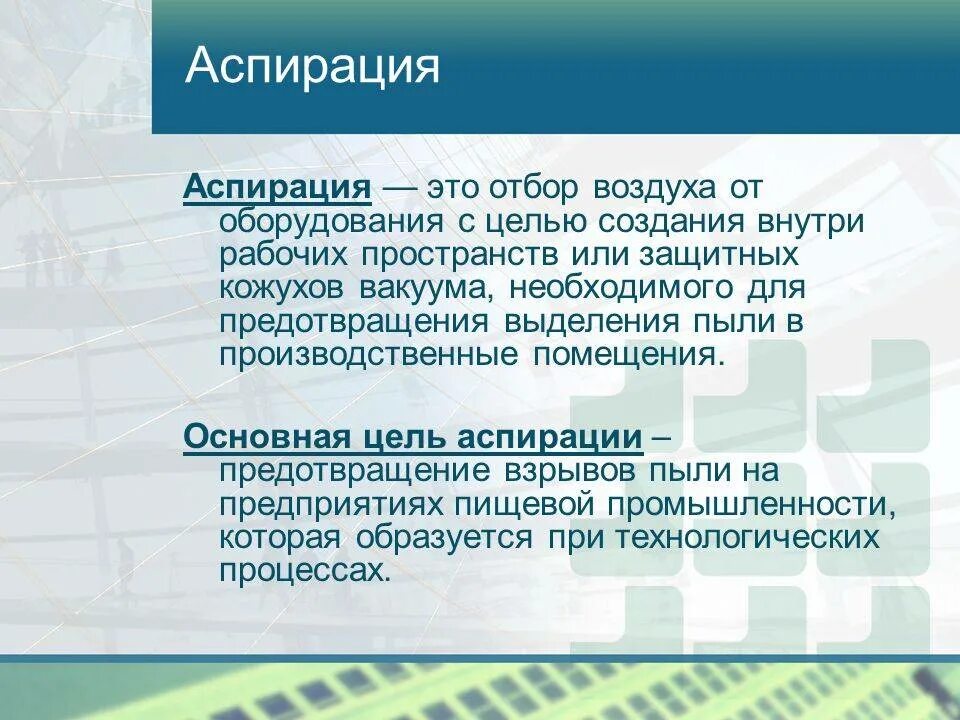 Аспирация

Аспирация — это отбор воздуха от оборудования с целью создания внутри рабочих пространств или защитных кожухов вакуума, необходимого для предотвращения выделения пыли в производственные помещения.

Основная цель аспирации – предотвращение взрывов пыли на предприятиях пищевой промышленности, которая образуется при технологических процессах.